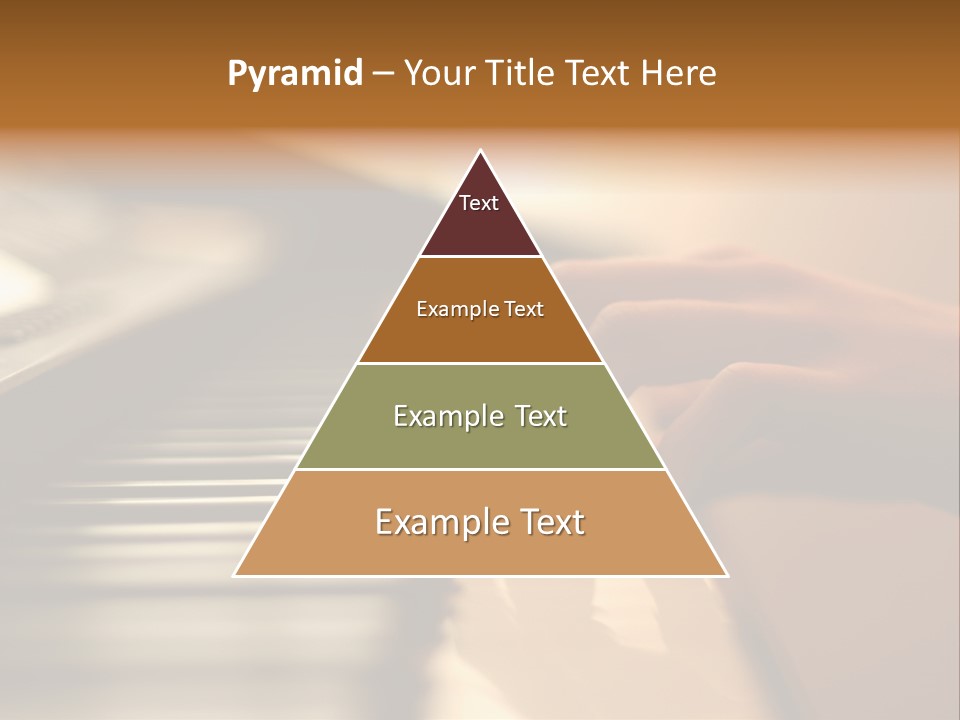 Pyramid – Your Title Text Here

Text

Example Text

Example Text

Example Text